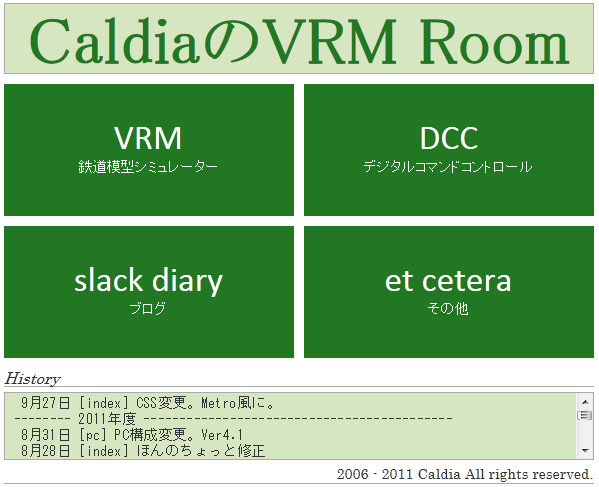 CaldiaのVRM Room

VRM
鉄道模型シミュレーター

DCC
デジタルコマンドコントロール

slack diary
ブログ

et cetera
その他

History

9月27日 [index] CSS変更。Metro風に。
-------- 2011年度 ------------------------------------------
8月31日 [pc] PC構成変更。Ver4.1
8月28日 [index] ほんのちょっと修正

2006 - 2011 Caldia All rights reserved.